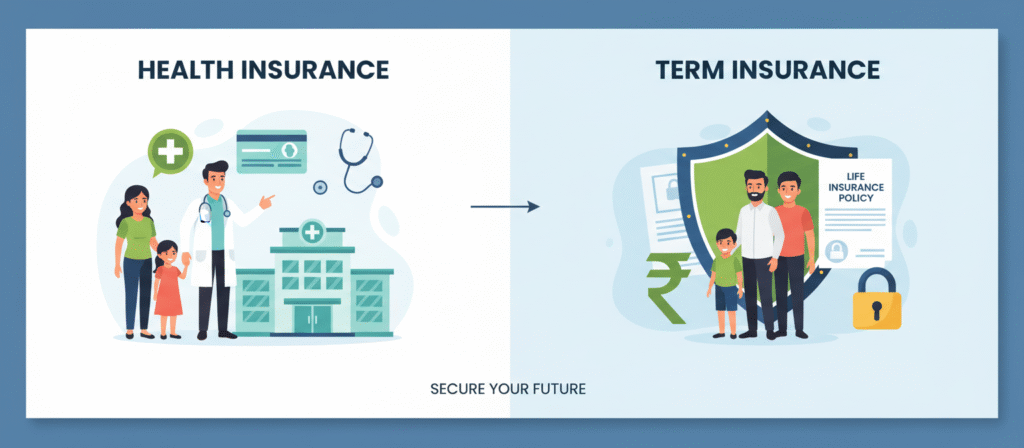 HEALTH INSURANCE

TERM INSURANCE

LIFE INSURANCE POLICY

SECURE YOUR FUTURE